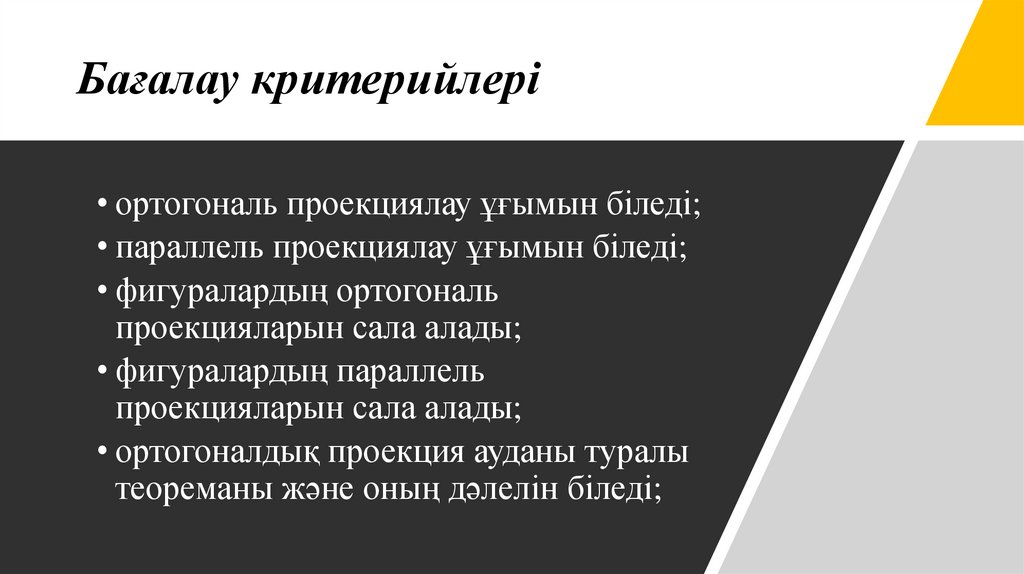 Бағалау критерийлері

• ортогональ проекциялау ұғымын біледі;
• параллель проекциялау ұғымын біледі;
• фигуралардың ортогональ проекцияларын сала алады;
• фигуралардың параллель проекцияларын сала алады;
• ортогоналдық проекция ауданы туралы теореманы және оның дәлелін біледі;